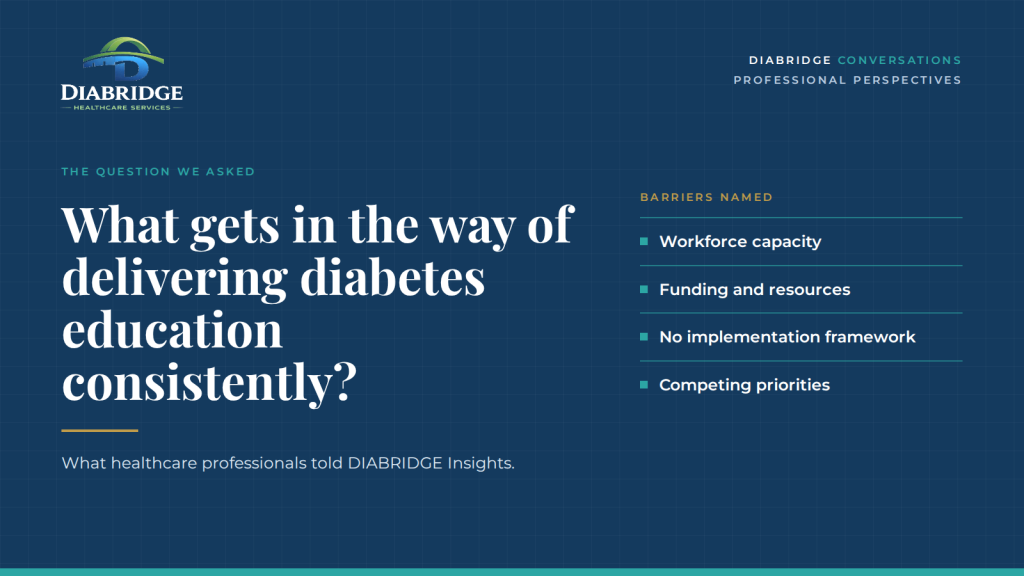 DIABRIDGE
HEALTHCARE SERVICES

DIABRIDGE CONVERSATIONS
PROFESSIONAL PERSPECTIVES

THE QUESTION WE ASKED

What gets in the way of delivering diabetes education consistently?

What healthcare professionals told DIABRIDGE Insights.

BARRIERS NAMED

Workforce capacity

Funding and resources

No implementation framework

Competing priorities